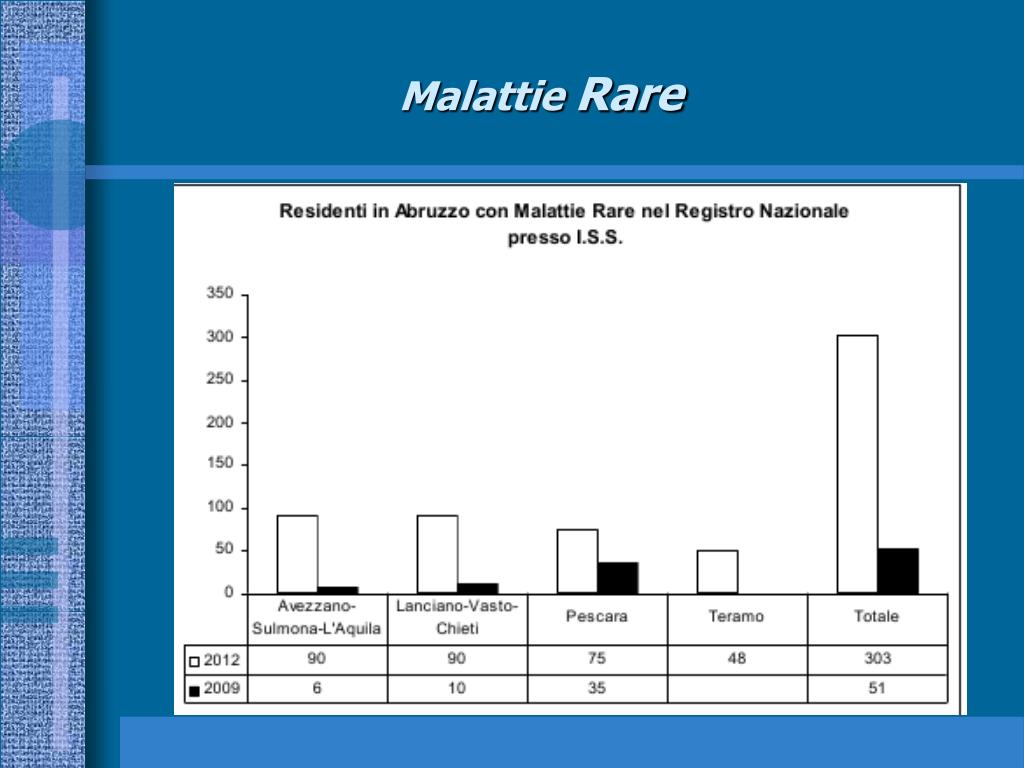 Malattie Rare

Residenti in Abruzzo con Malattie Rare nel Registro Nazionale presso I.S.S.

350
300
250
200
150
100
50
0

| | Avezzano-Sulmona-L'Aquila | Lanciano-Vasto-Chieti | Pescara | Teramo | Totale |
|---|---|---|---|---|---|
| 2012 | 90 | 90 | 75 | 48 | 303 |
| 2009 | 6 | 10 | 35 | | 51 |